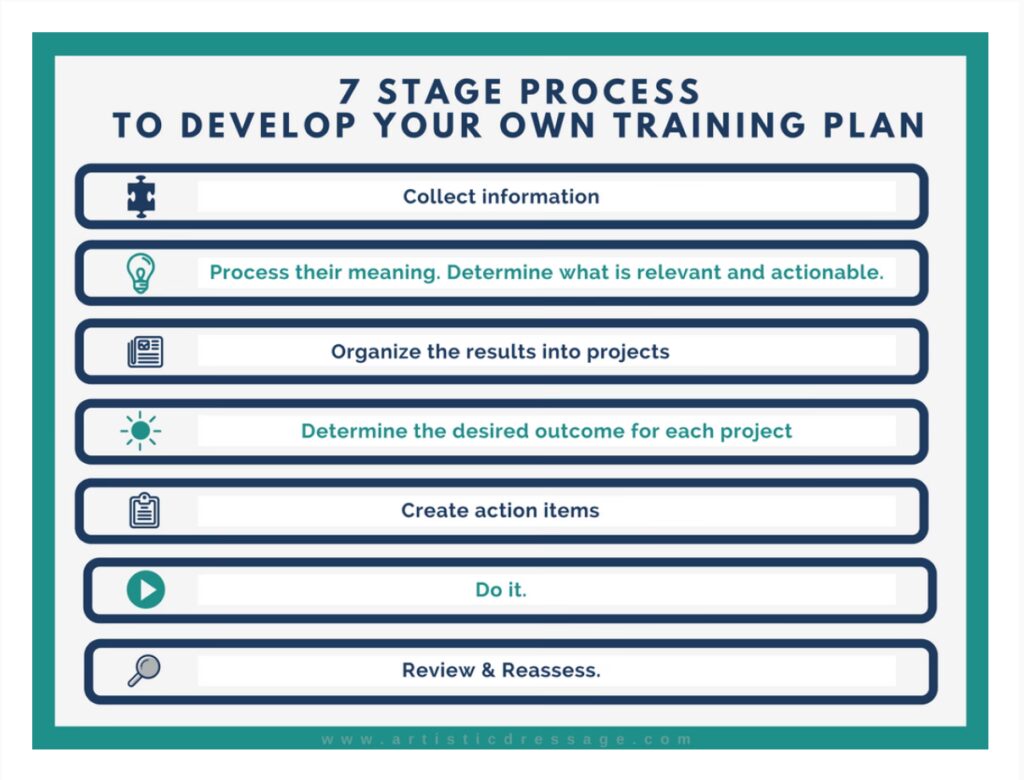 7 STAGE PROCESS
TO DEVELOP YOUR OWN TRAINING PLAN

Collect information

Process their meaning. Determine what is relevant and actionable.

Organize the results into projects

Determine the desired outcome for each project

Create action items

Do it.

Review & Reassess.

www.artisticdressage.com